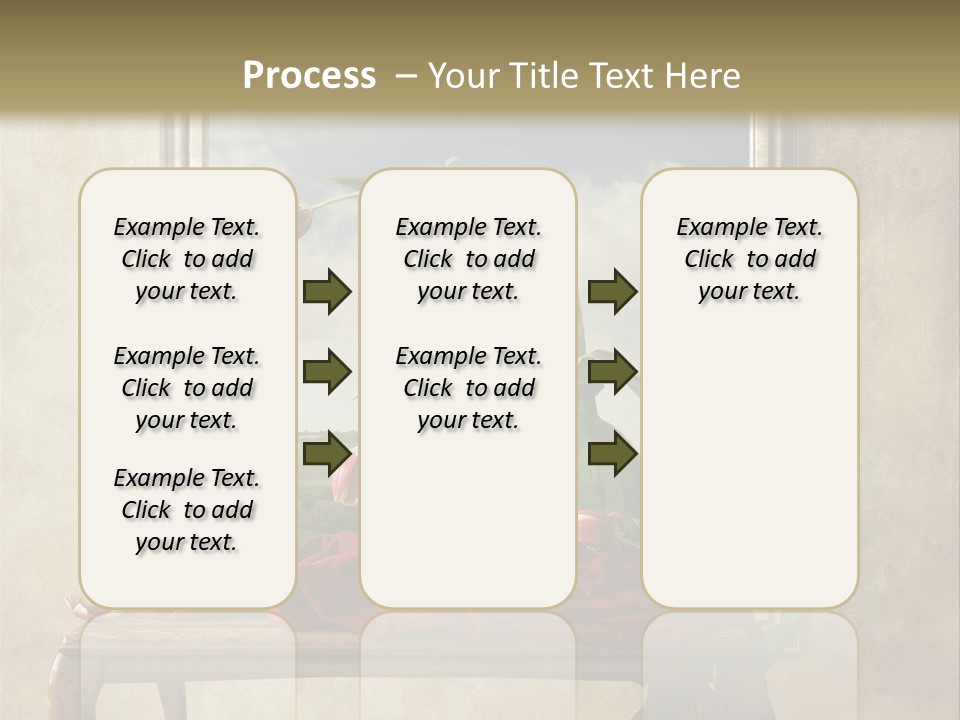 Process – Your Title Text Here

Example Text. Click to add your text.

Example Text. Click to add your text.

Example Text. Click to add your text.

Example Text. Click to add your text.

Example Text. Click to add your text.

Example Text. Click to add your text.